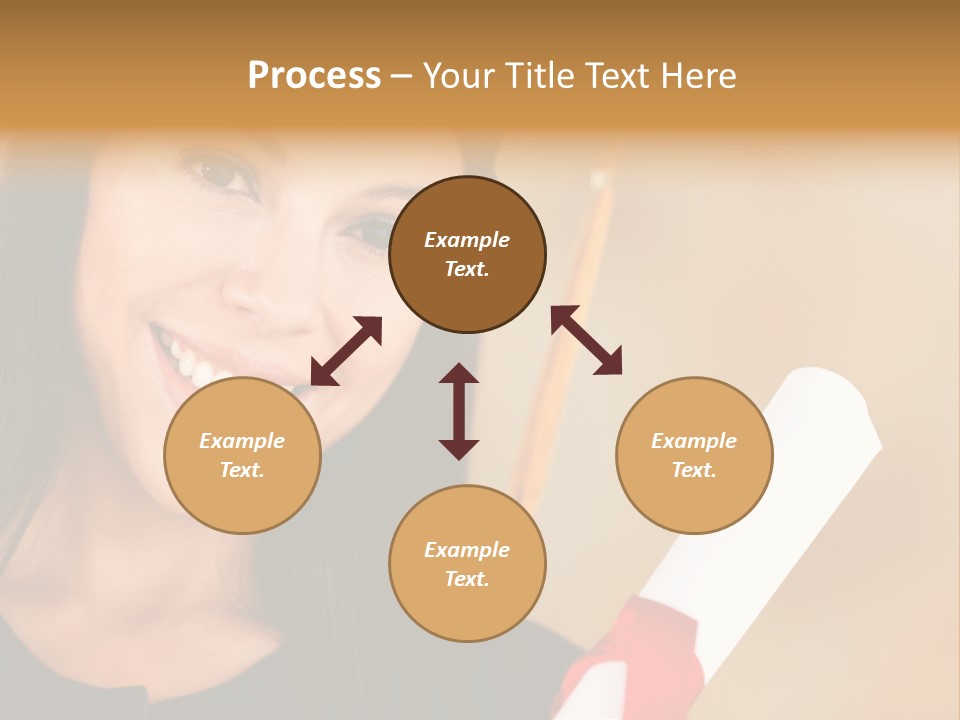 Process – Your Title Text Here

Example Text.

Example Text.

Example Text.

Example Text.